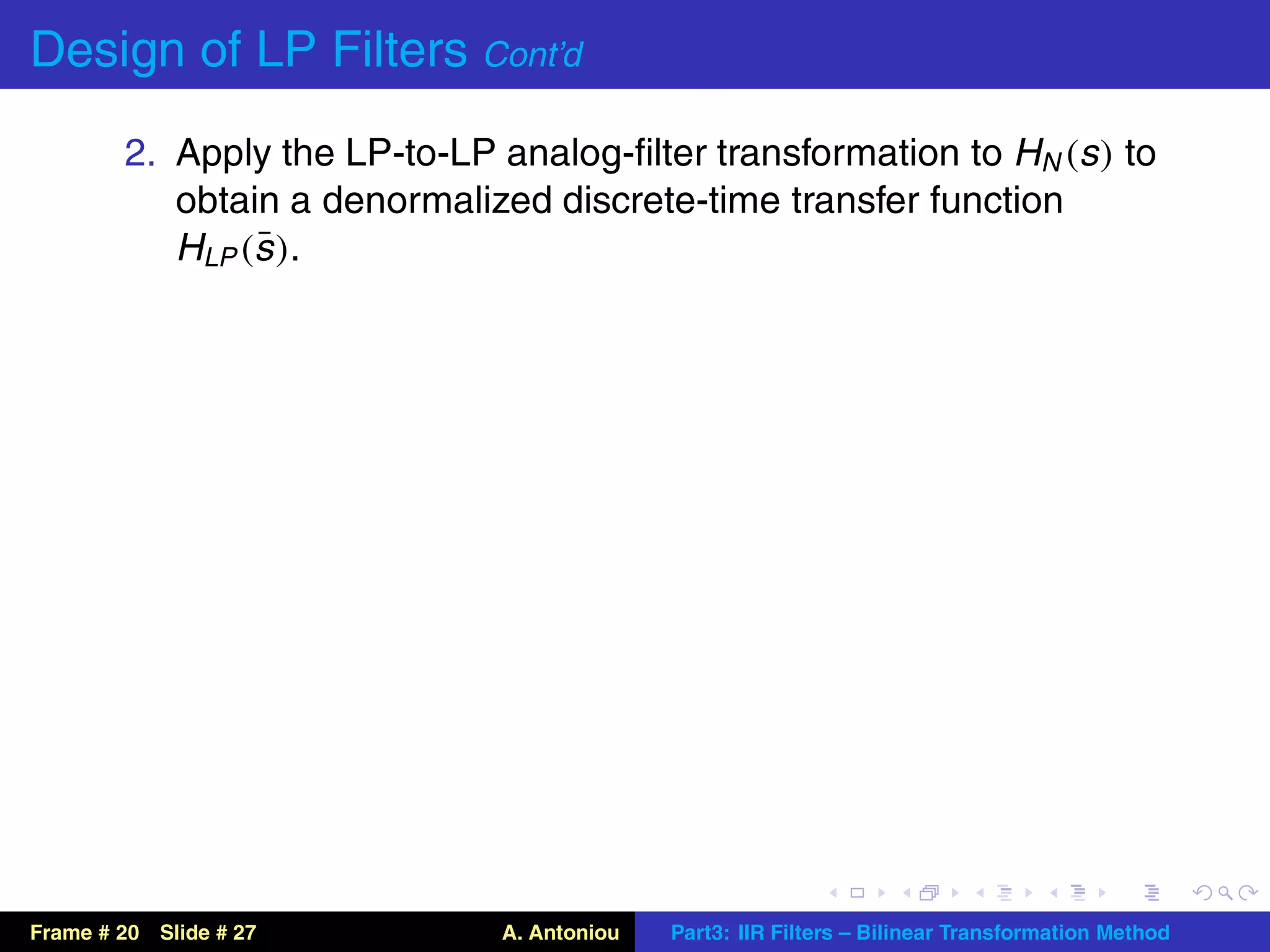 Design of LP Filters Cont'd

2. Apply the LP-to-LP analog-filter transformation to $H_N(s)$ to obtain a denormalized discrete-time transfer function $H_{LP}(\bar{s})$.

Frame # 20 Slide # 27 A. Antoniou Part3: IIR Filters – Bilinear Transformation Method